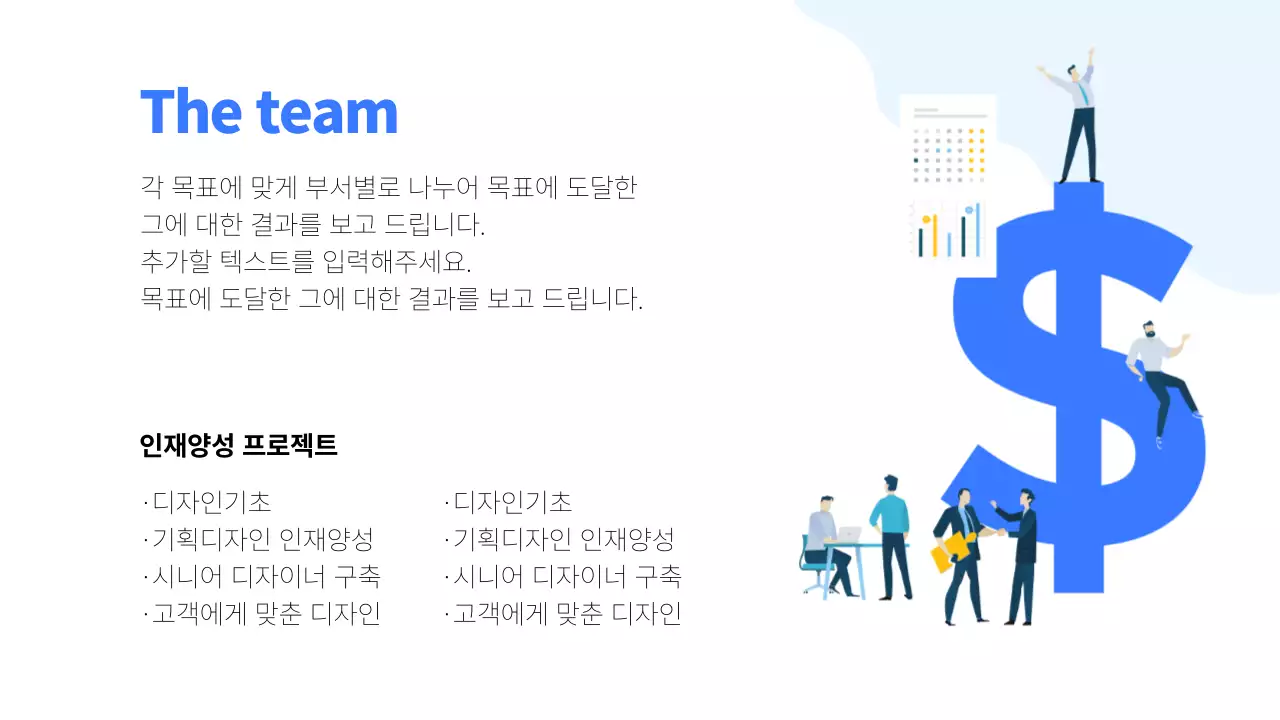 The team

각 목표에 맞게 부서별로 나누어 목표에 도달한 그에 대한 결과를 보고 드립니다.
추가할 텍스트를 입력해주세요.
목표에 도달한 그에 대한 결과를 보고 드립니다.

인재양성 프로젝트

· 디자인기초
· 기획디자인 인재양성
· 시니어 디자이너 구축
· 고객에게 맞춘 디자인

· 디자인기초
· 기획디자인 인재양성
· 시니어 디자이너 구축
· 고객에게 맞춘 디자인